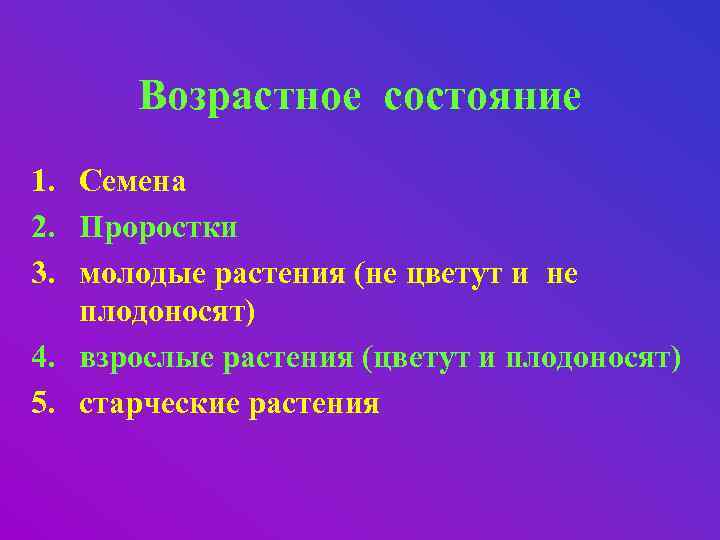 Возрастное состояние

1. Семена
2. Проростки
3. молодые растения (не цветут и не плодоносят)
4. взрослые растения (цветут и плодоносят)
5. старческие растения